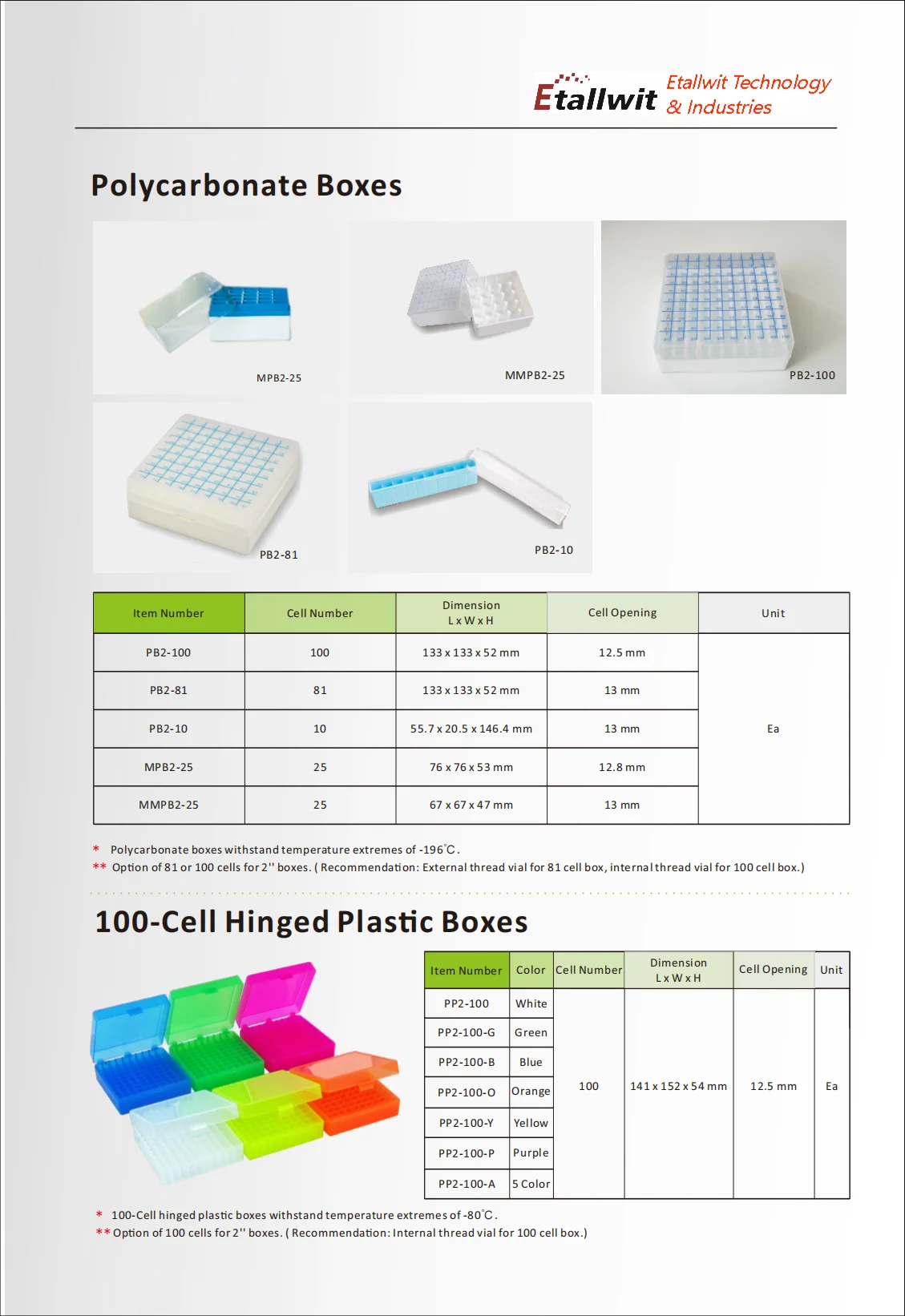 Etallwit Etallwit Technology & Industries

Polycarbonate Boxes

MPB2-25

MMPB2-25

PB2-100

PB2-81

PB2-10

| Item Number | Cell Number | Dimension L x W x H | Cell Opening | Unit |
|---|---|---|---|---|
| PB2-100 | 100 | 133 x 133 x 52 mm | 12.5 mm | Ea |
| PB2-81 | 81 | 133 x 133 x 52 mm | 13 mm | |
| PB2-10 | 10 | 55.7 x 20.5 x 146.4 mm | 13 mm | |
| MPB2-25 | 25 | 76 x 76 x 53 mm | 12.8 mm | |
| MMPB2-25 | 25 | 67 x 67 x 47 mm | 13 mm | |

* Polycarbonate boxes withstand temperature extremes of -196°C.
** Option of 81 or 100 cells for 2'' boxes. ( Recommendation: External thread vial for 81 cell box, internal thread vial for 100 cell box.)

100-Cell Hinged Plastic Boxes

| Item Number | Color | Cell Number | Dimension L x W x H | Cell Opening | Unit |
|---|---|---|---|---|---|
| PP2-100 | White | 100 | 141 x 152 x 54 mm | 12.5 mm | Ea |
| PP2-100-G | Green | | | | |
| PP2-100-B | Blue | | | | |
| PP2-100-O | Orange | | | | |
| PP2-100-Y | Yellow | | | | |
| PP2-100-P | Purple | | | | |
| PP2-100-A | 5 Color | | | | |

* 100-Cell hinged plastic boxes withstand temperature extremes of -80°C.
** Option of 100 cells for 2'' boxes. ( Recommendation: Internal thread vial for 100 cell box.)